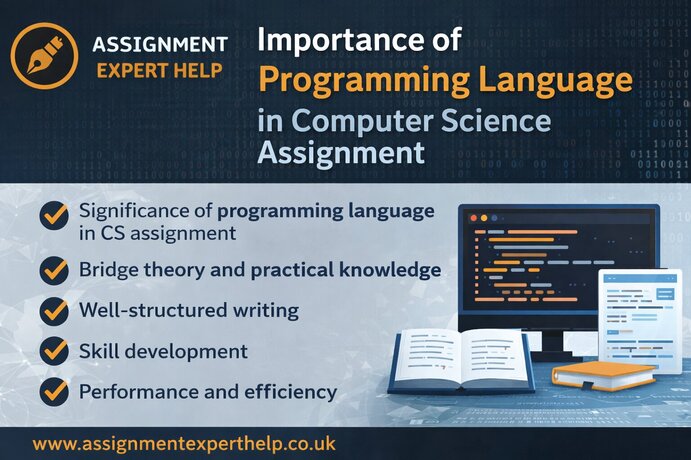 ASSIGNMENT EXPERT HELP

Importance of Programming Language in Computer Science Assignment

Significance of programming language in CS assignment

Bridge theory and practical knowledge

Well-structured writing

Skill development

Performance and efficiency

www.assignmentexperthelp.co.uk